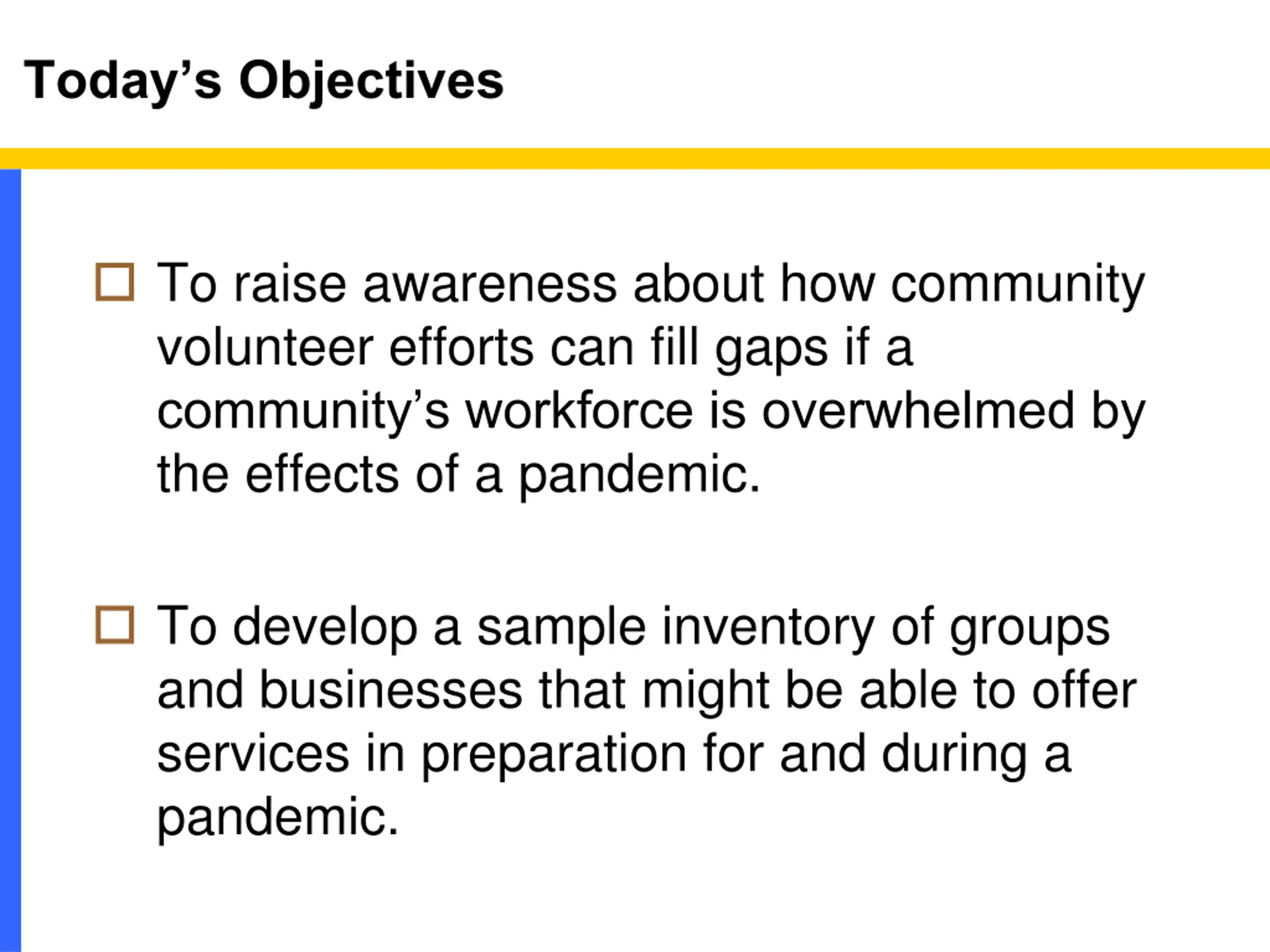 Today’s Objectives

To raise awareness about how community volunteer efforts can fill gaps if a community’s workforce is overwhelmed by the effects of a pandemic.

To develop a sample inventory of groups and businesses that might be able to offer services in preparation for and during a pandemic.